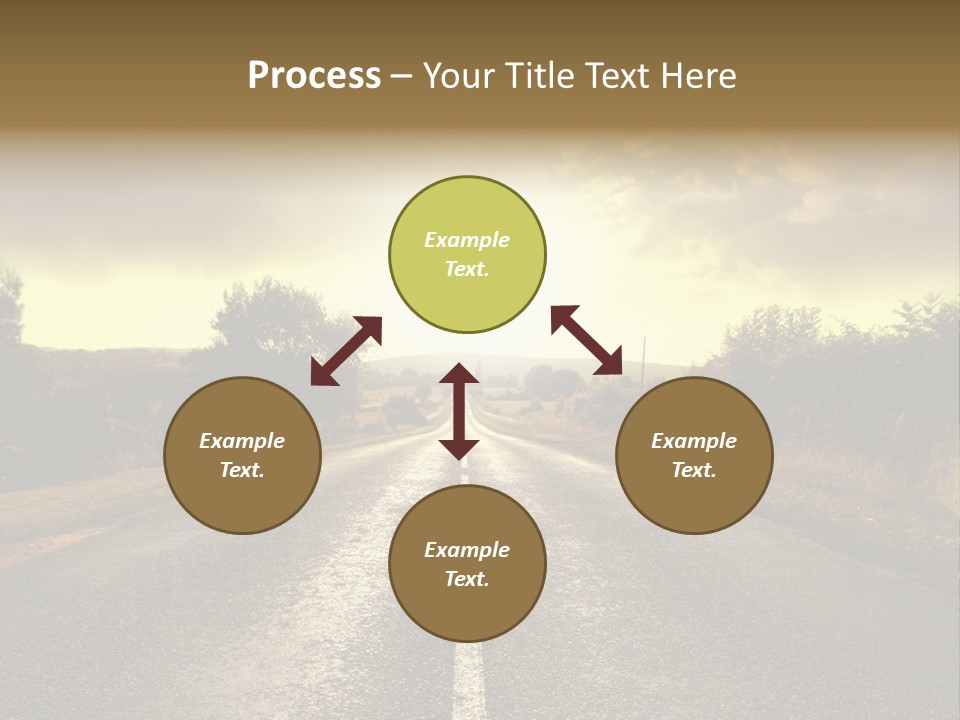 Process – Your Title Text Here

Example Text.

Example Text.

Example Text.

Example Text.